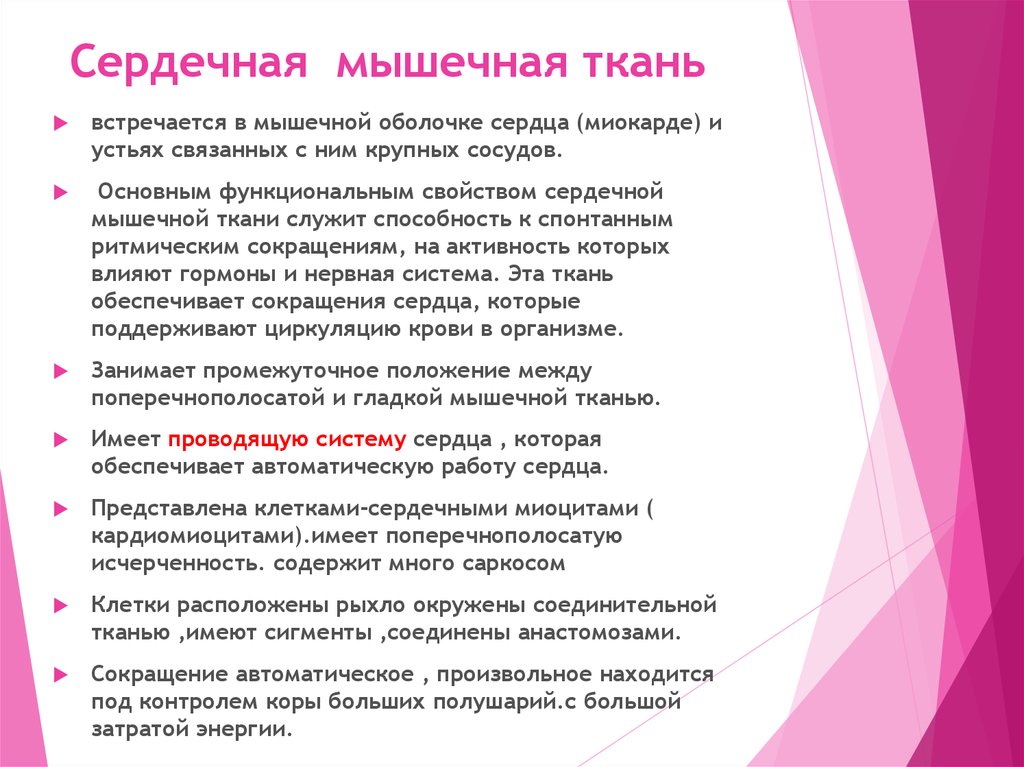 Сердечная  мышечная ткань

встречается в мышечной оболочке сердца (миокарде) и устьях связанных с ним крупных сосудов.

 Основным функциональным свойством сердечной мышечной ткани служит способность к спонтанным ритмическим сокращениям, на активность которых влияют гормоны и нервная система. Эта ткань обеспечивает сокращения сердца, которые поддерживают циркуляцию крови в организме.

Занимает промежуточное положение между поперечнополосатой и гладкой мышечной тканью.

Имеет проводящую систему сердца , которая обеспечивает автоматическую работу сердца.

Представлена клетками-сердечными миоцитами ( кардиомиоцитами).имеет поперечнополосатую исчерченность. содержит много саркосом

Клетки расположены рыхло окружены соединительной тканью ,имеют сигменты ,соединены анастомозами.

Сокращение автоматическое , произвольное находится под контролем коры больших полушарий.с большой затратой энергии.